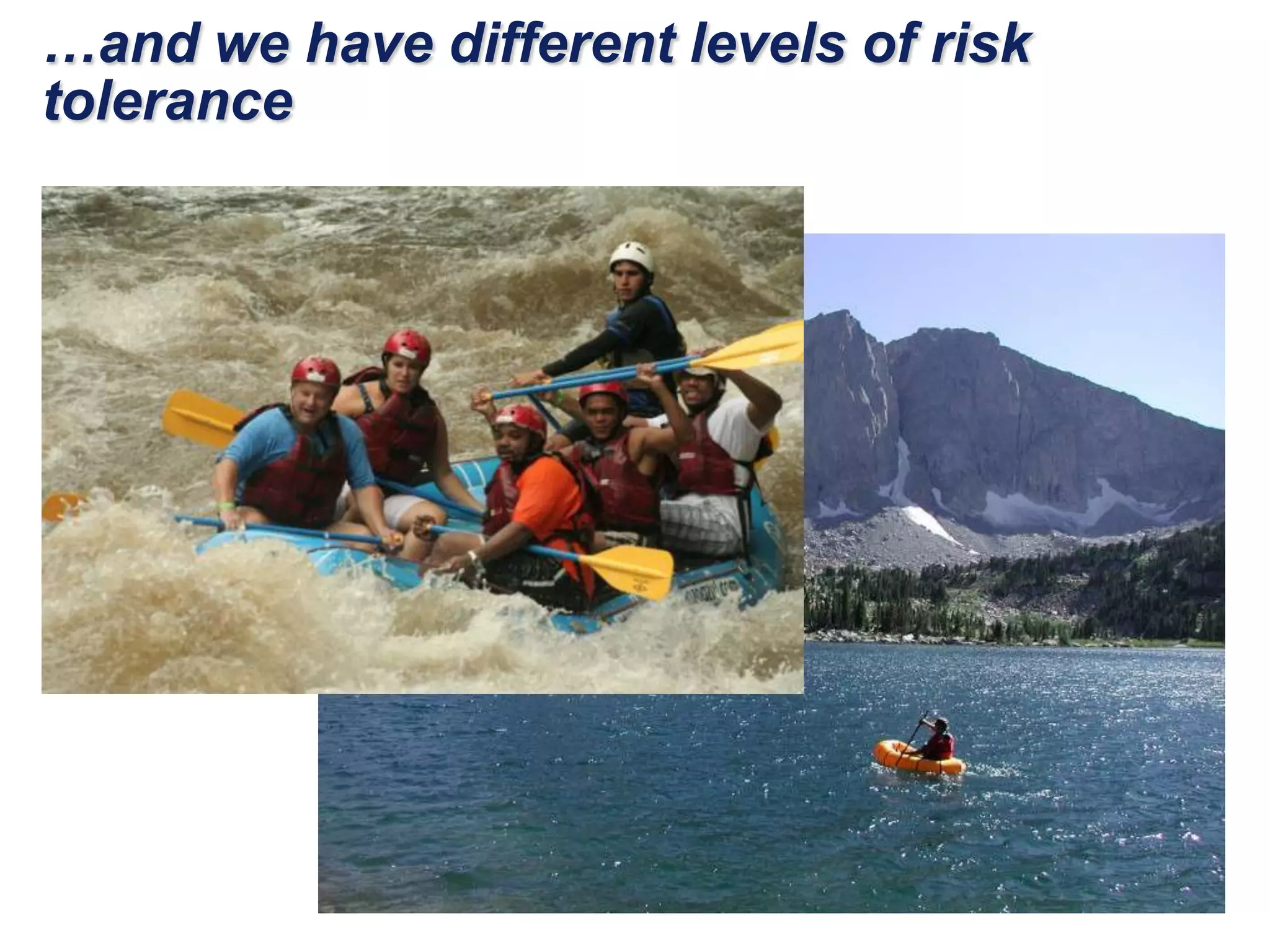 …and we have different levels of risk tolerance